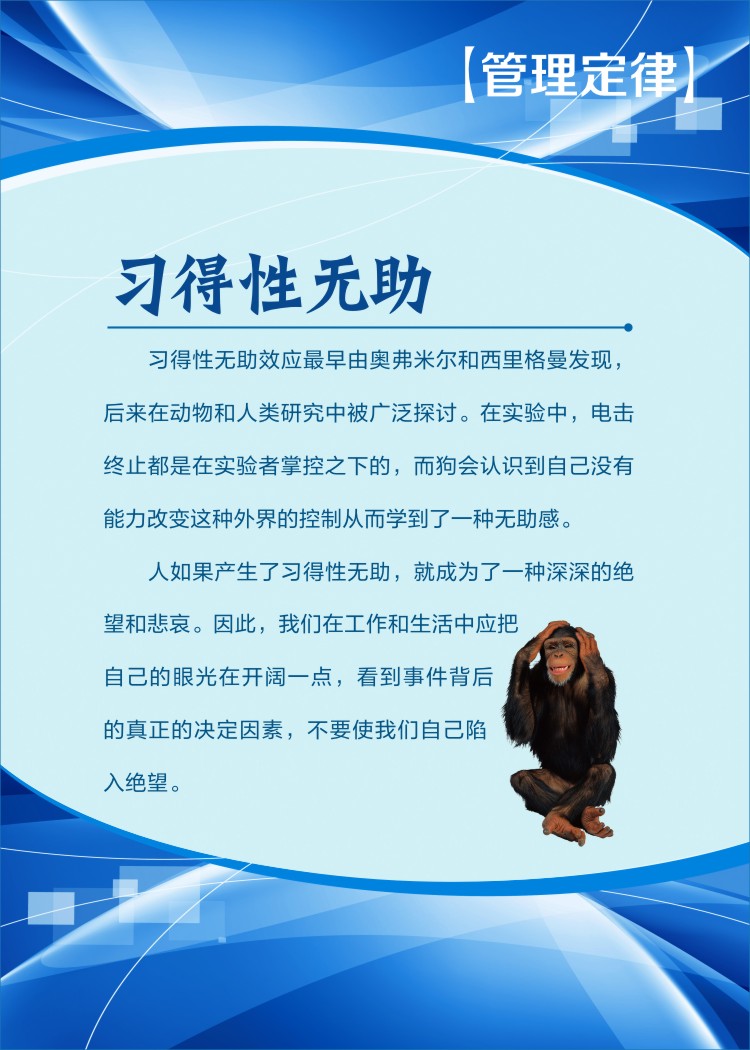 【管理定律】

习得性无助

习得性无助效应最早由奥弗米尔和西里格曼发现，后来在动物和人类研究中被广泛探讨。在实验中，电击终止都是在实验者掌控之下的，而狗会认识到自己没有能力改变这种外界的控制从而学到了一种无助感。

人如果产生了习得性无助，就成为了一种深深的绝望和悲哀。因此，我们在工作和生活中应把自己的眼光在开阔一点，看到事件背后的真正的决定因素，不要使我们自己陷入绝望。